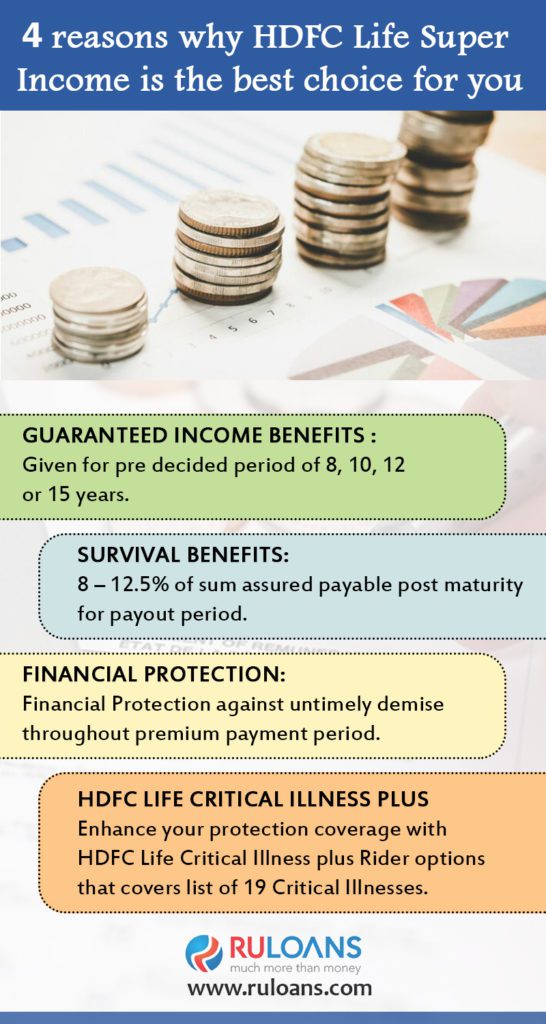 4 reasons why HDFC Life Super Income is the best choice for you

GUARANTEED INCOME BENEFITS :
Given for pre decided period of 8, 10, 12 or 15 years.

SURVIVAL BENEFITS:
8 – 12.5% of sum assured payable post maturity for payout period.

FINANCIAL PROTECTION:
Financial Protection against untimely demise throughout premium payment period.

HDFC LIFE CRITICAL ILLNESS PLUS
Enhance your protection coverage with HDFC Life Critical Illness plus Rider options that covers list of 19 Critical Illnesses.

RULOANS
much more than money
www.ruloans.com